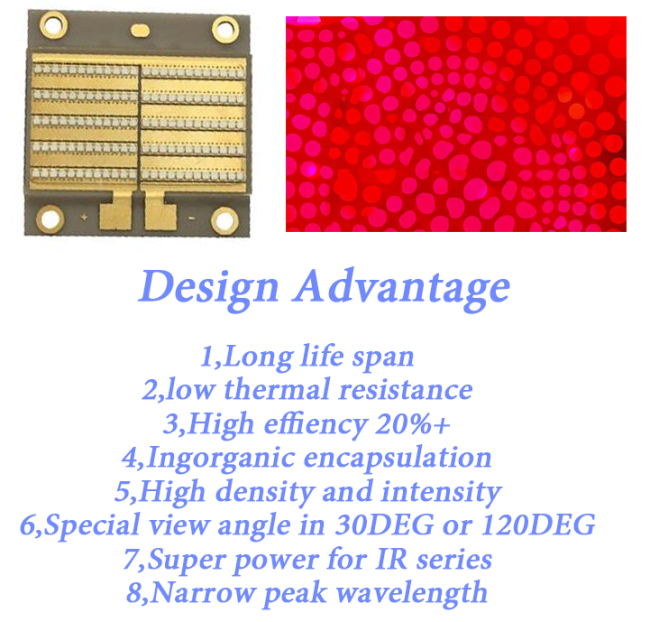 + -

Design Advantage

1,Long life span
2,low thermal resistance
3,High effiency 20%+
4,Ingorganic encapsulation
5,High density and intensity
6,Special view angle in 30DEG or 120DEG
7,Super power for IR series
8,Narrow peak wavelength